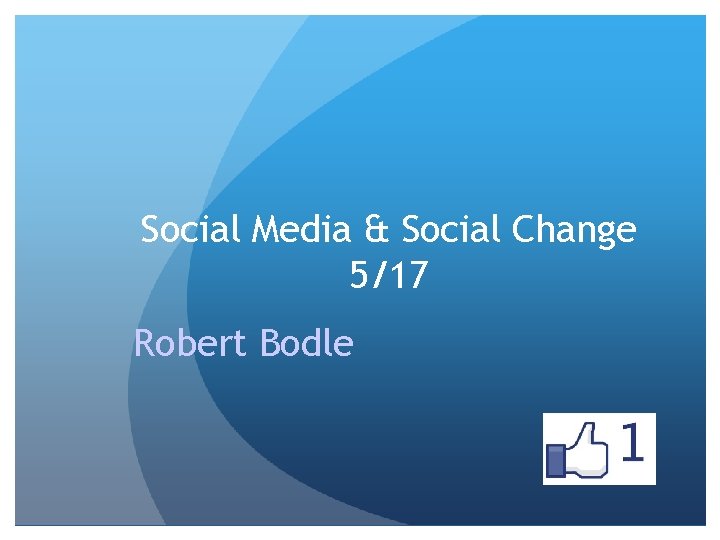 Social Media & Social Change
5/17

Robert Bodle

1